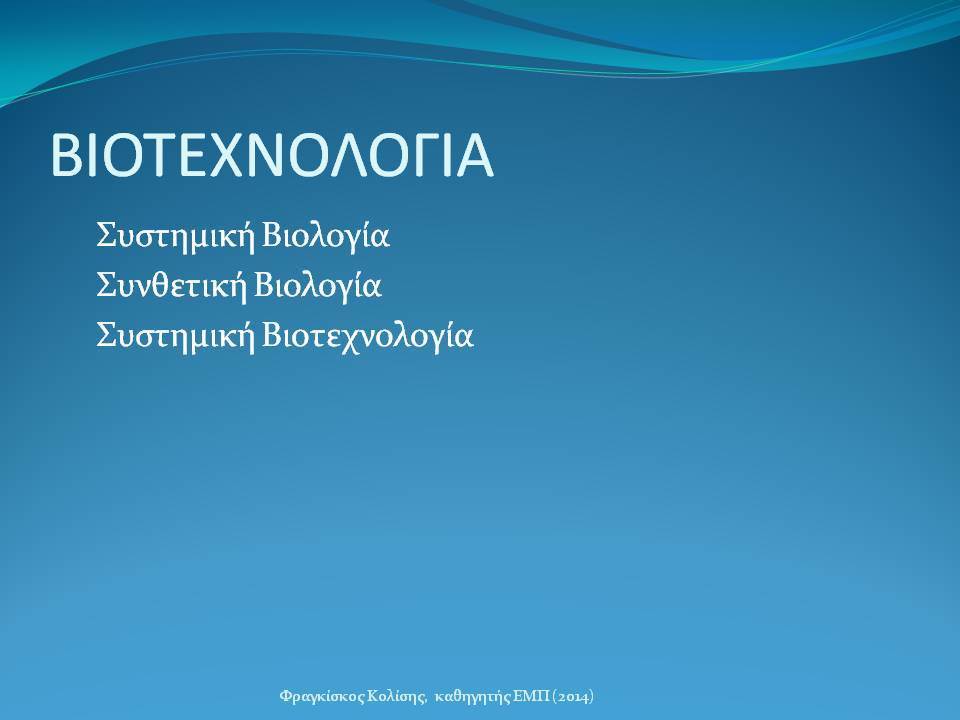 ΒΙΟΤΕΧΝΟΛΟΓΙΑ

Συστημική Βιολογία
Συνθετική Βιολογία
Συστημική Βιοτεχνολογία

Φραγκίσκος Κολίσης, καθηγητής ΕΜΠ (2014)